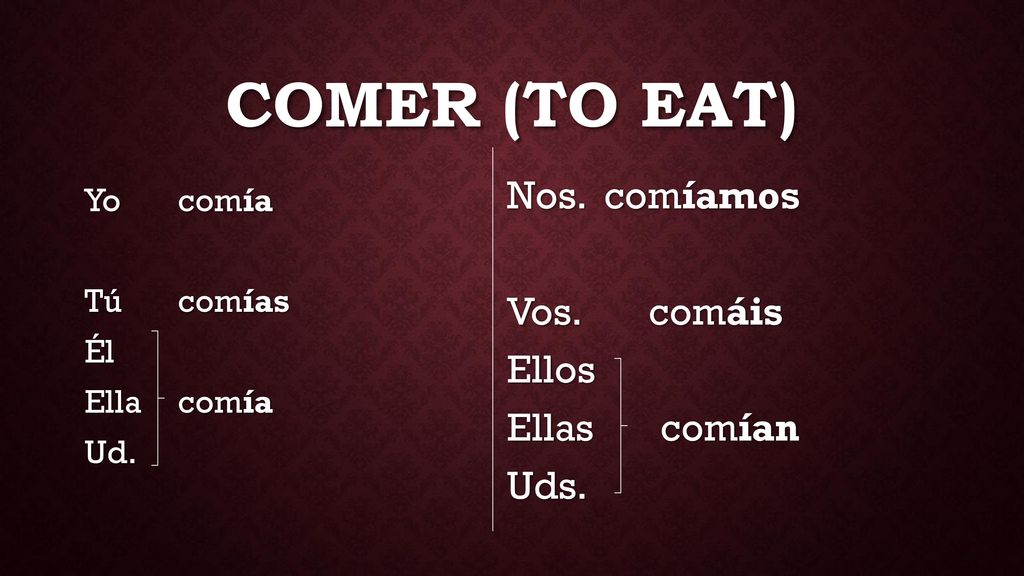 COMER (TO EAT)

Yo comía

Tú comías

Él
Ella comía
Ud.

Nos. comíamos

Vos. comáis

Ellos
Ellas comían
Uds.